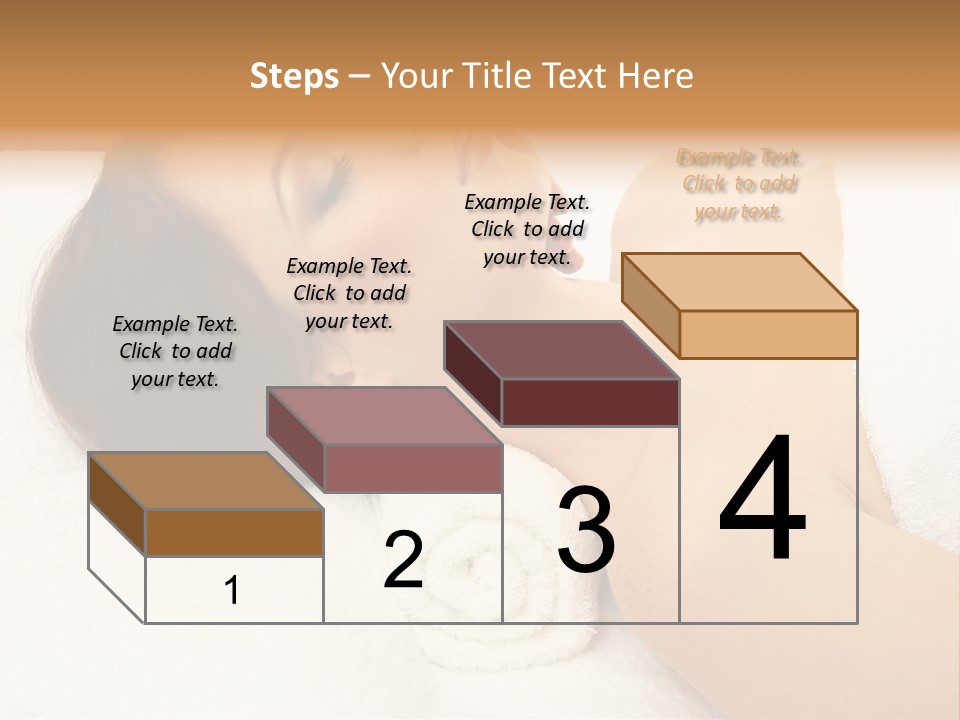 Steps – Your Title Text Here

Example Text. Click to add your text.

Example Text. Click to add your text.

Example Text. Click to add your text.

Example Text. Click to add your text.

1

2

3

4